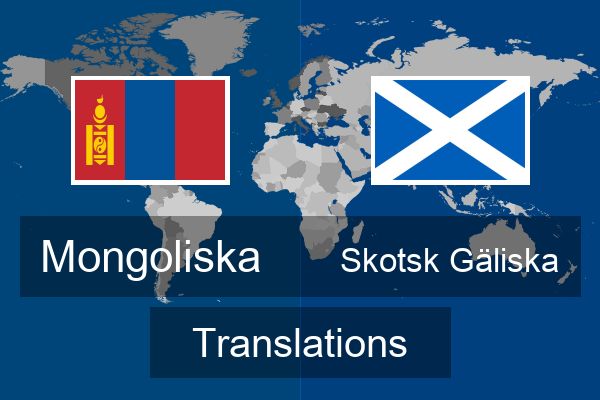 Mongoliska

Skotsk Gäliska

Translations